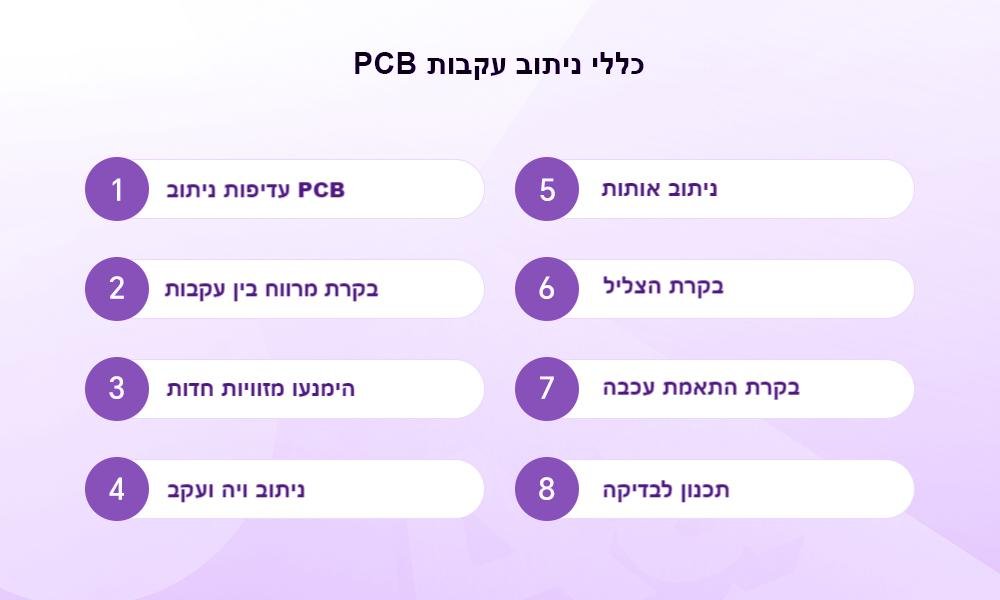 כללי ניתוב עקבות PCB

1 עדיפות ניתוב PCB

2 בקרת מרווח בין עקבות

3 הימנעו מזוויות חדות

4 ניתוב ויה ועקב

5 ניתוב אותות

6 בקרת הצליל

7 בקרת התאמת עכבה

8 תכנון לבדיקה